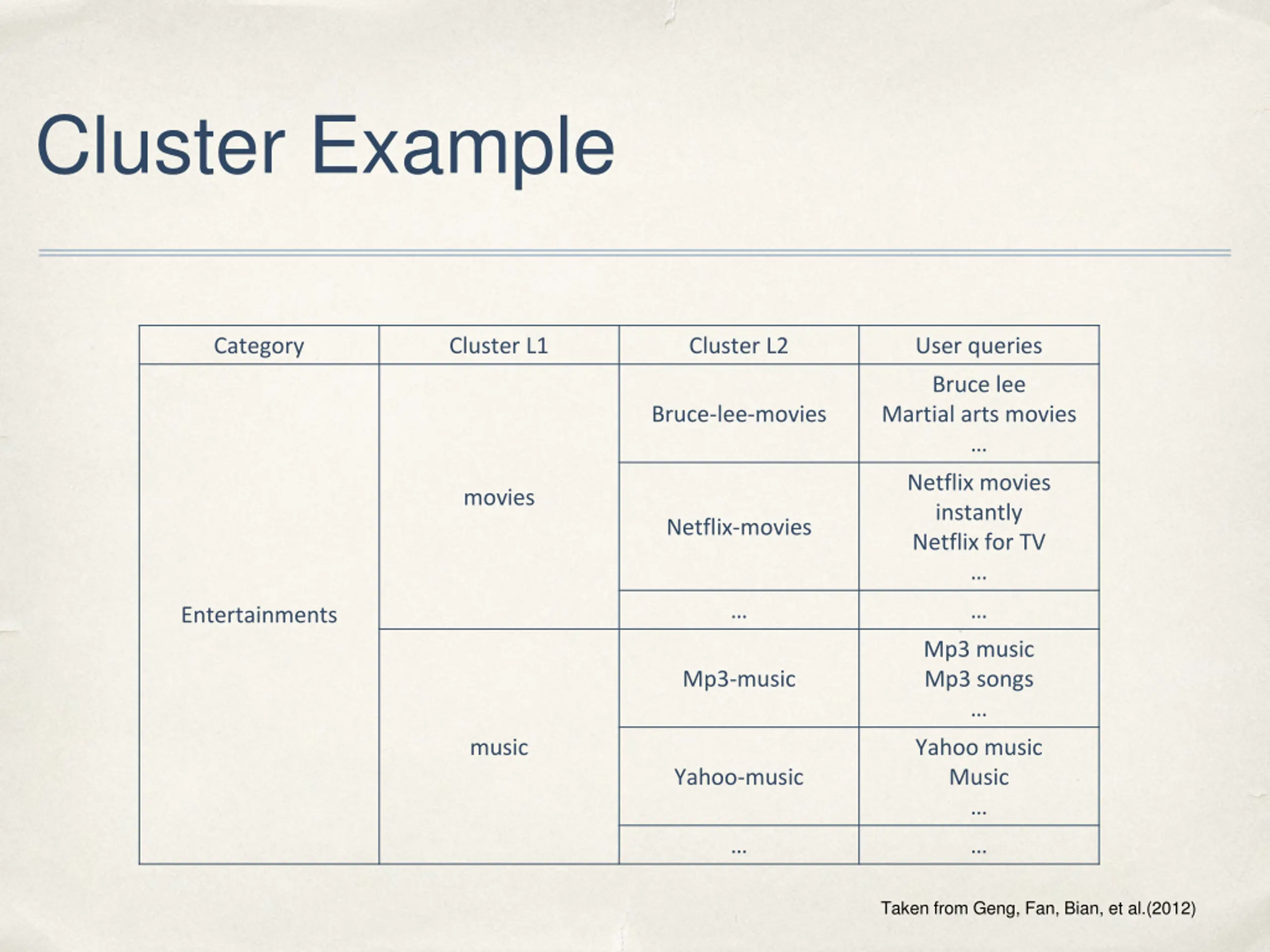 Cluster Example

| Category | Cluster L1 | Cluster L2 | User queries |
|---|---|---|---|
| Entertainments | movies | Bruce-lee-movies | Bruce lee Martial arts movies … |
| | | Netflix-movies | Netflix movies instantly Netflix for TV … |
| | | … | … |
| | music | Mp3-music | Mp3 music Mp3 songs … |
| | | Yahoo-music | Yahoo music Music … |
| | | … | … |

Taken from Geng, Fan, Bian, et al.(2012)